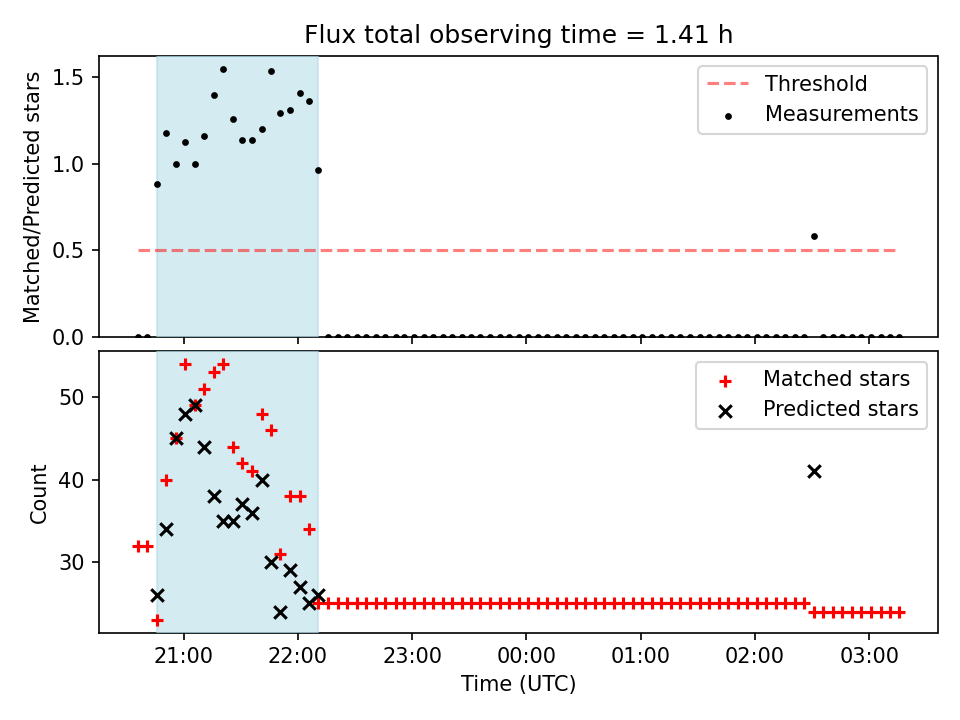 Flux total observing time = 1.41 h

Matched/Predicted stars

1.5
1.0
0.5
0.0

Threshold
Measurements

Count

50
40
30

Matched stars
Predicted stars

21:00
22:00
23:00
00:00
01:00
02:00
03:00

Time (UTC)